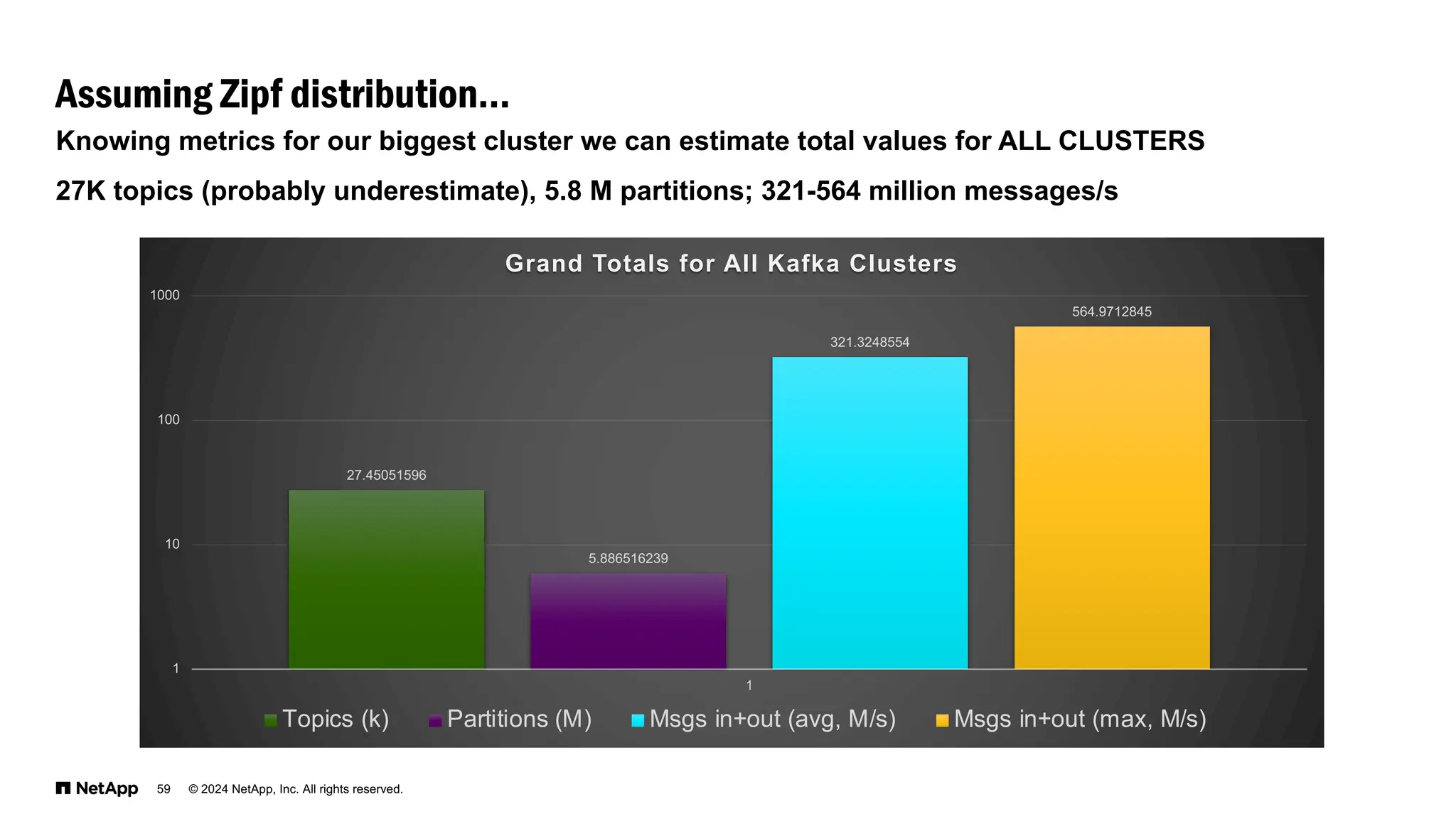 Assuming Zipf distribution...

Knowing metrics for our biggest cluster we can estimate total values for ALL CLUSTERS

27K topics (probably underestimate), 5.8 M partitions; 321-564 million messages/s

Grand Totals for All Kafka Clusters

1000
100
10
1

27.45051596
5.886516239
321.3248554
564.9712845

1

Topics (k)
Partitions (M)
Msgs in+out (avg, M/s)
Msgs in+out (max, M/s)

NetApp 59 © 2024 NetApp, Inc. All rights reserved.